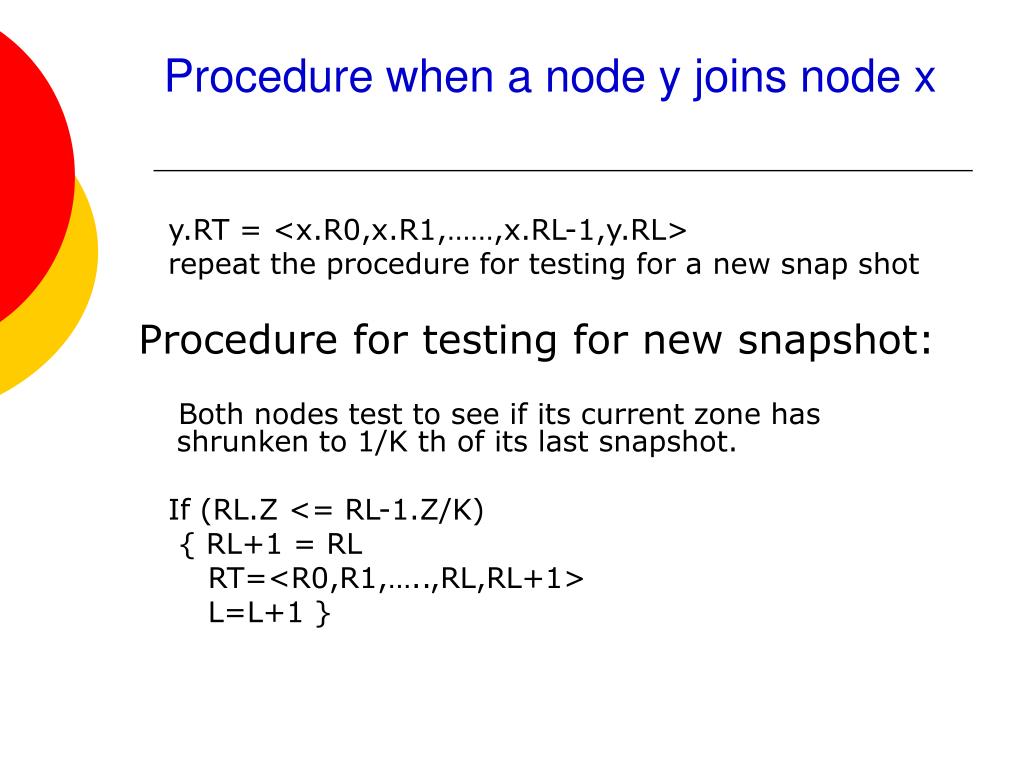 Procedure when a node y joins node x

y.RT = <x.R0,x.R1,……,x.RL-1,y.RL>
repeat the procedure for testing for a new snap shot

Procedure for testing for new snapshot:

Both nodes test to see if its current zone has shrunken to 1/K th of its last snapshot.

If (RL.Z <= RL-1.Z/K)
{ RL+1 = RL
RT=<R0,R1,…..,RL,RL+1>
L=L+1 }